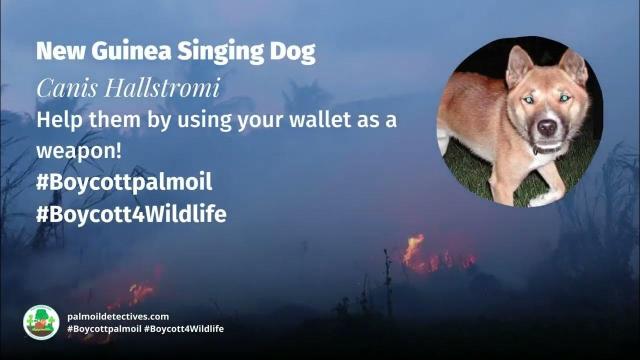 New Guinea Singing Dog

Canis Hallstromi

Help them by using your wallet as a weapon!

#Boycottpalmoil

#Boycott4Wildlife

palmoildetectives.com
#Boycottpalmoil #Boycott4Wildlife